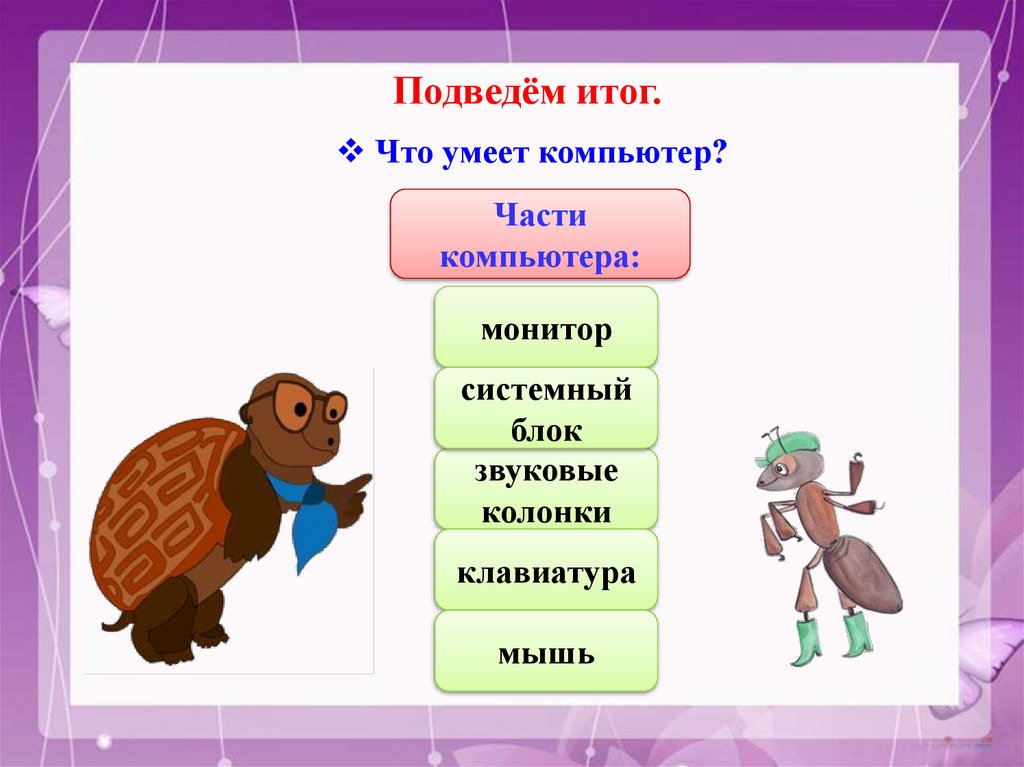 Подведём итог.

❖ Что умеет компьютер?

Части компьютера:

монитор

системный блок

звуковые колонки

клавиатура

мышь